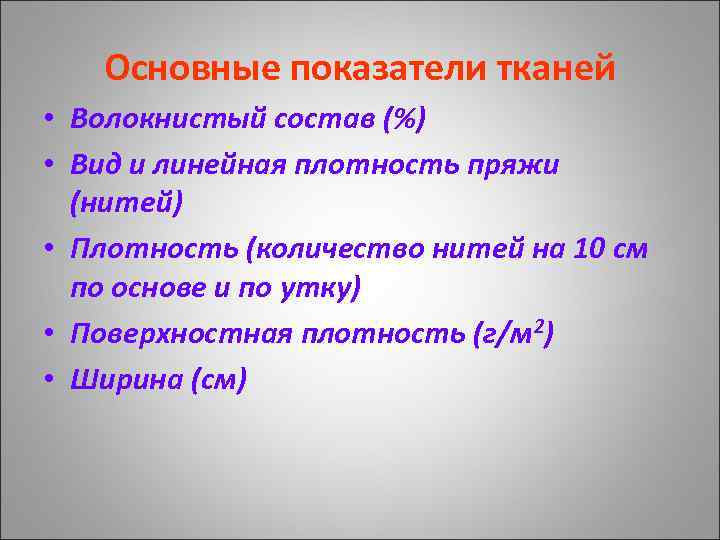 Основные показатели тканей

• Волокнистый состав (%)
• Вид и линейная плотность пряжи (нитей)
• Плотность (количество нитей на 10 см по основе и по утку)
• Поверхностная плотность (г/м$^2$)
• Ширина (см)